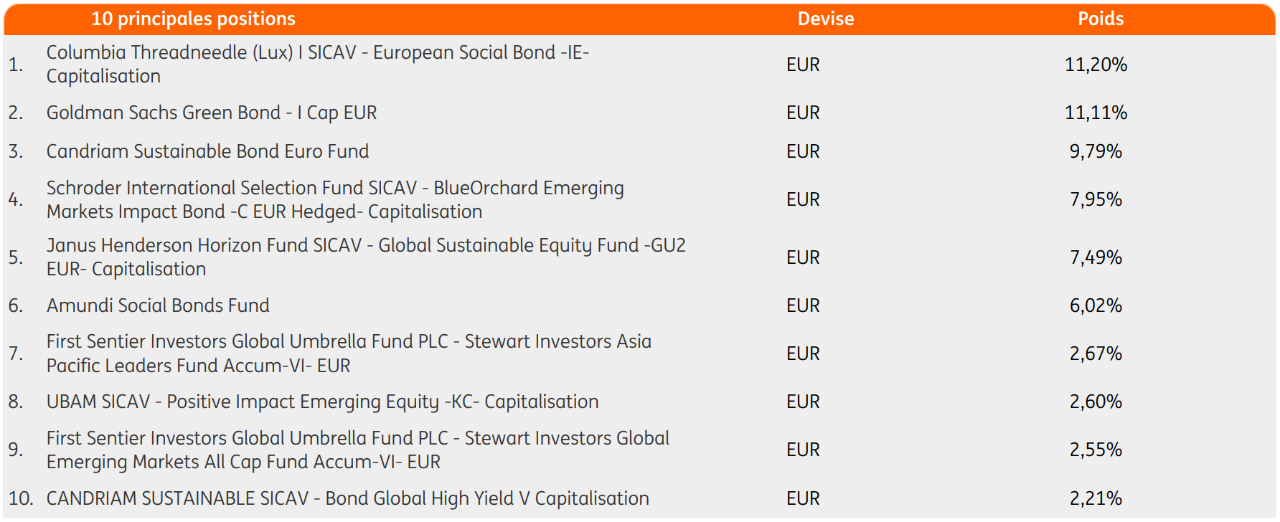 | | 10 principales positions | Devise | Poids |
|---|---|---|---|
| 1. | Columbia Threadneedle (Lux) I SICAV - European Social Bond -IE- Capitalisation | EUR | 11,20% |
| 2. | Goldman Sachs Green Bond - I Cap EUR | EUR | 11,11% |
| 3. | Candriam Sustainable Bond Euro Fund | EUR | 9,79% |
| 4. | Schroder International Selection Fund SICAV - BlueOrchard Emerging Markets Impact Bond -C EUR Hedged- Capitalisation | EUR | 7,95% |
| 5. | Janus Henderson Horizon Fund SICAV - Global Sustainable Equity Fund -GU2 EUR- Capitalisation | EUR | 7,49% |
| 6. | Amundi Social Bonds Fund | EUR | 6,02% |
| 7. | First Sentier Investors Global Umbrella Fund PLC - Stewart Investors Asia Pacific Leaders Fund Accum-VI- EUR | EUR | 2,67% |
| 8. | UBAM SICAV - Positive Impact Emerging Equity -KC- Capitalisation | EUR | 2,60% |
| 9. | First Sentier Investors Global Umbrella Fund PLC - Stewart Investors Global Emerging Markets All Cap Fund Accum-VI- EUR | EUR | 2,55% |
| 10. | CANDRIAM SUSTAINABLE SICAV - Bond Global High Yield V Capitalisation | EUR | 2,21% |